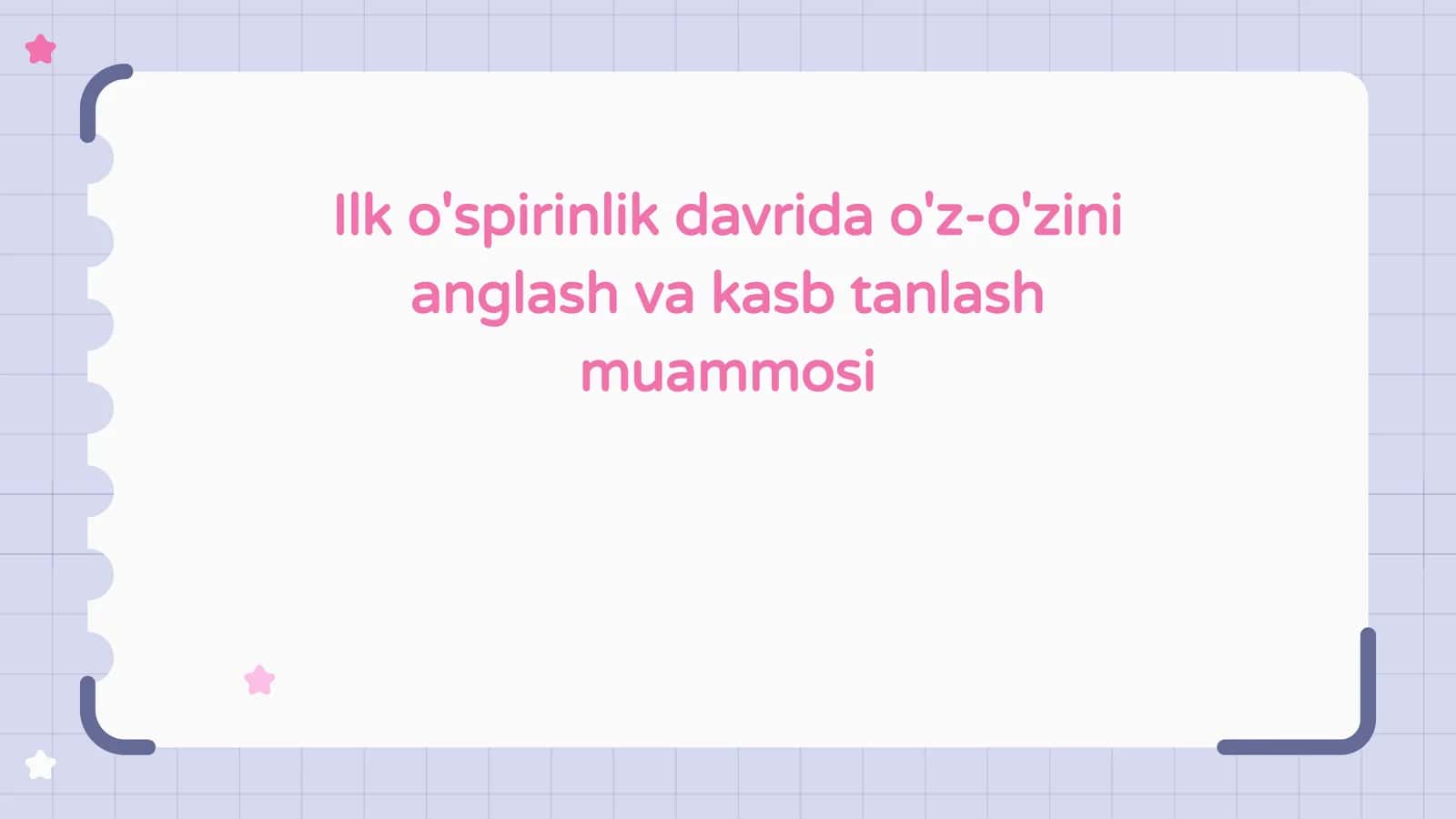 Ilk o'spirinlik davrida o'z-o'zini anglash va kasb tanlash muammosi